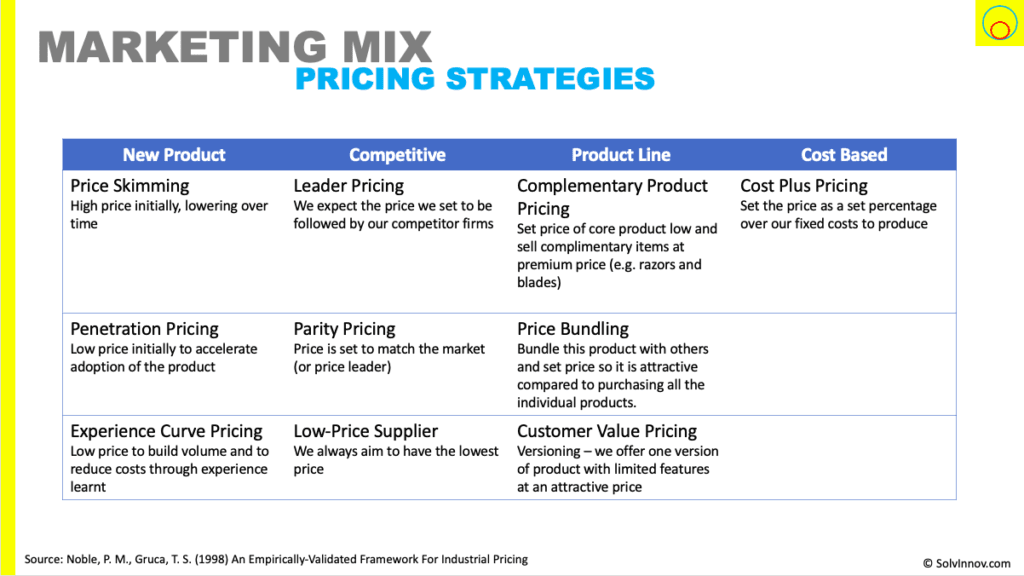 MARKETING MIX
PRICING STRATEGIES

| New Product | Competitive | Product Line | Cost Based |
|---|---|---|---|
| Price Skimming High price initially, lowering over time | Leader Pricing We expect the price we set to be followed by our competitor firms | Complementary Product Pricing Set price of core product low and sell complimentary items at premium price (e.g. razors and blades) | Cost Plus Pricing Set the price as a set percentage over our fixed costs to produce |
| Penetration Pricing Low price initially to accelerate adoption of the product | Parity Pricing Price is set to match the market (or price leader) | Price Bundling Bundle this product with others and set price so it is attractive compared to purchasing all the individual products. | |
| Experience Curve Pricing Low price to build volume and to reduce costs through experience learnt | Low-Price Supplier We always aim to have the lowest price | Customer Value Pricing Versioning – we offer one version of product with limited features at an attractive price | |

Source: Noble, P. M., Gruca, T. S. (1998) An Empirically-Validated Framework For Industrial Pricing

© SolvInnov.com